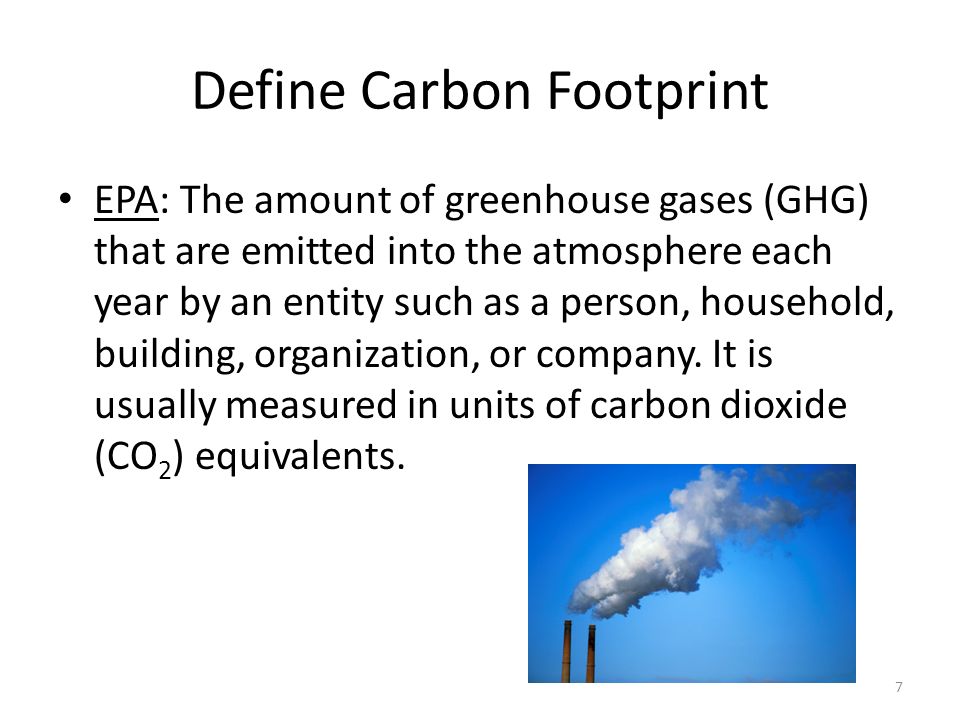 Define Carbon Footprint

• EPA: The amount of greenhouse gases (GHG) that are emitted into the atmosphere each year by an entity such as a person, household, building, organization, or company. It is usually measured in units of carbon dioxide ($CO_2$) equivalents.

7